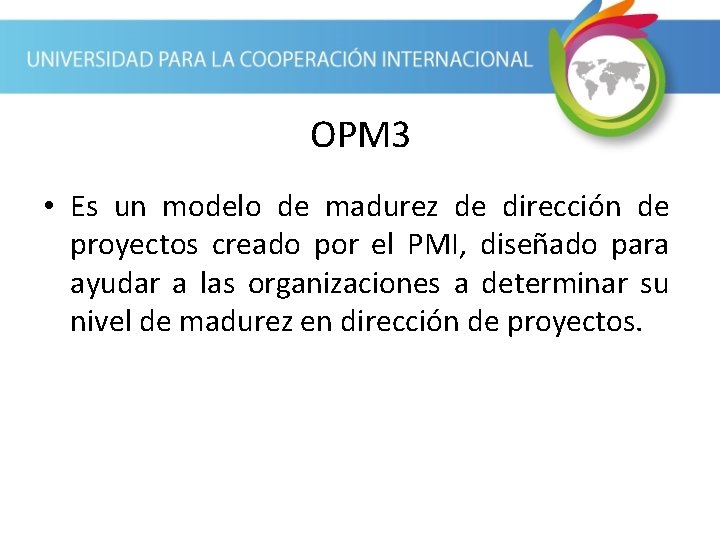 UNIVERSIDAD PARA LA COOPERACIÓN INTERNACIONAL

OPM3

• Es un modelo de madurez de dirección de proyectos creado por el PMI, diseñado para ayudar a las organizaciones a determinar su nivel de madurez en dirección de proyectos.